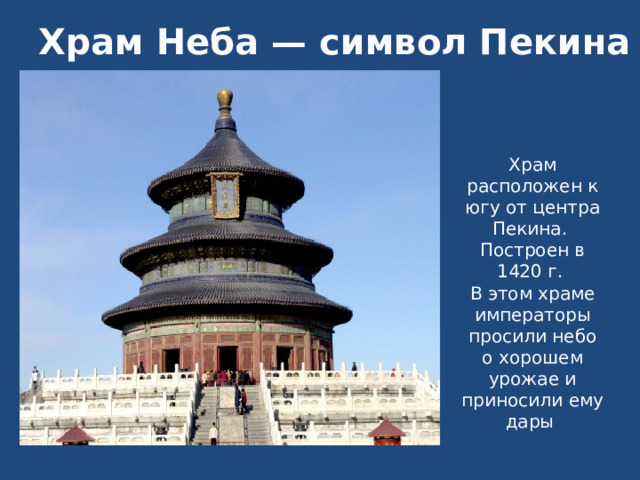 Храм Неба — символ Пекина

Храм расположен к югу от центра Пекина. Построен в 1420 г.
В этом храме императоры просили небо о хорошем урожае и приносили ему дары